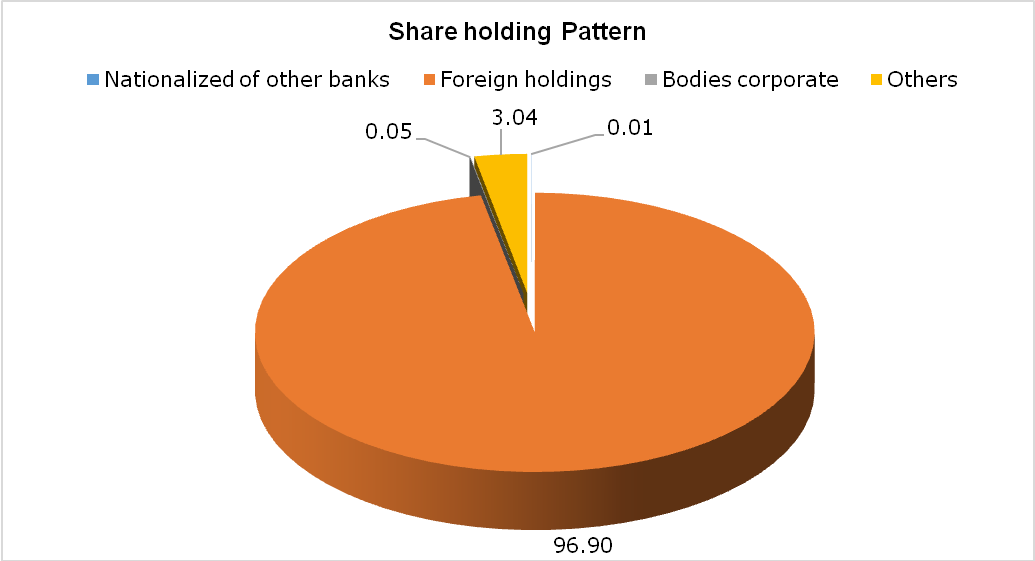 Share holding Pattern

Nationalized of other banks
Foreign holdings
Bodies corporate
Others

0.05
3.04
0.01
96.90